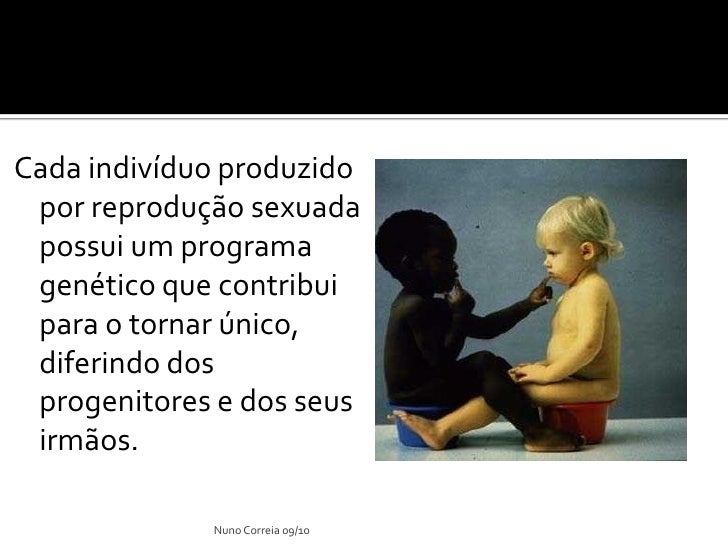 Cada indivíduo produzido por reprodução sexuada possui um programa genético que contribui para o tornar único, diferindo dos progenitores e dos seus irmãos.

Nuno Correia 09/10